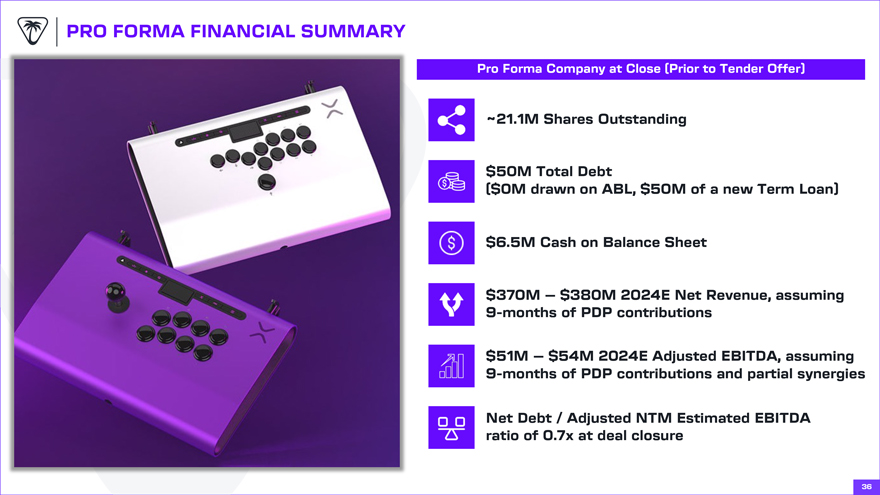 PRO FORMA FINANCIAL SUMMARY

Pro Forma Company at Close (Prior to Tender Offer)

~21.1M Shares Outstanding

$50M Total Debt
($0M drawn on ABL, $50M of a new Term Loan)

$6.5M Cash on Balance Sheet

$370M – $380M 2024E Net Revenue, assuming 9-months of PDP contributions

$51M – $54M 2024E Adjusted EBITDA, assuming 9-months of PDP contributions and partial synergies

Net Debt / Adjusted NTM Estimated EBITDA ratio of 0.7x at deal closure

36